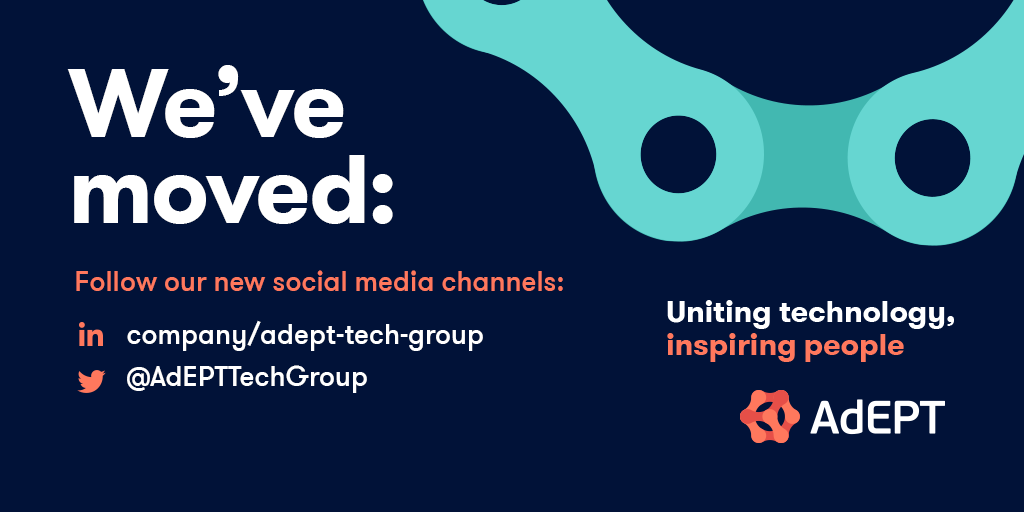 We've moved:

Follow our new social media channels:

in company/adept-tech-group

@AdEPTTechGroup

Uniting technology, inspiring people

AdEPT